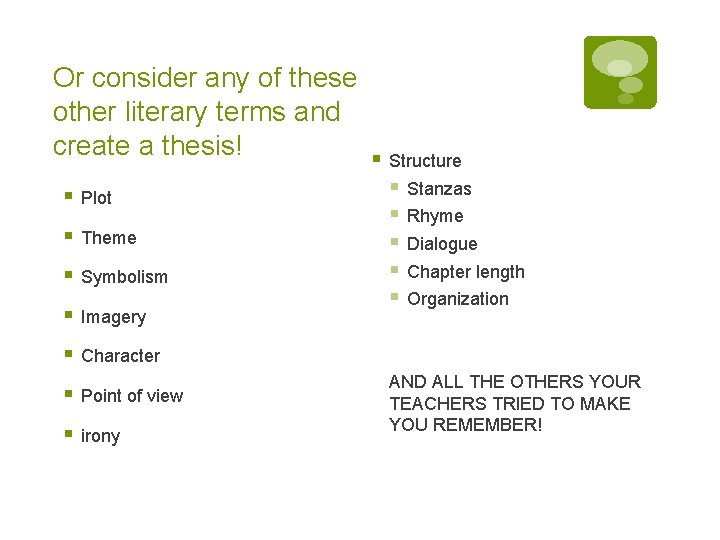 Or consider any of these other literary terms and create a thesis!

- Plot
- Theme
- Symbolism
- Imagery
- Character
- Point of view
- irony

- Structure
  - Stanzas
  - Rhyme
  - Dialogue
  - Chapter length
  - Organization

AND ALL THE OTHERS YOUR TEACHERS TRIED TO MAKE YOU REMEMBER!